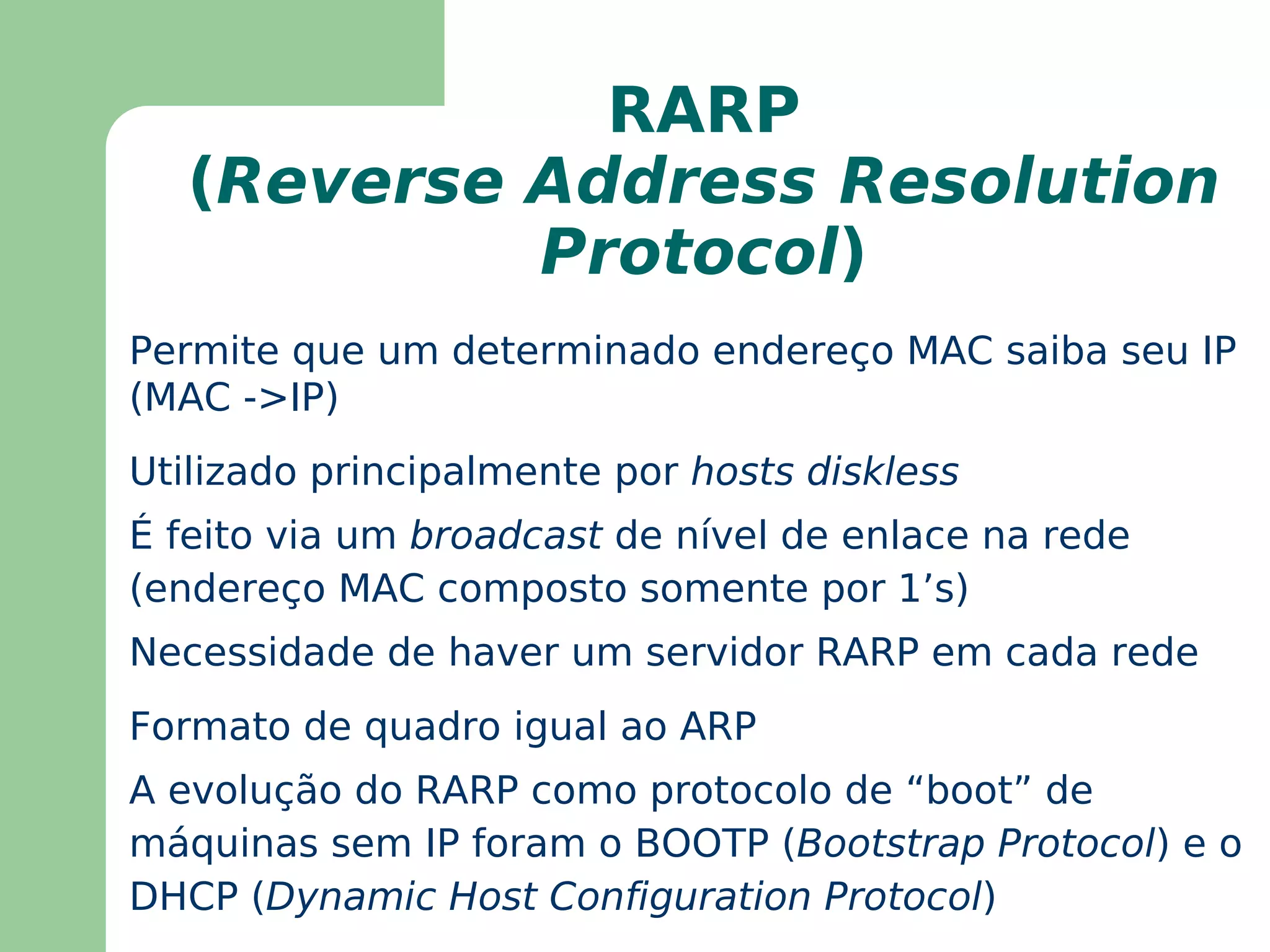 RARP
(Reverse Address Resolution Protocol)

Permite que um determinado endereço MAC saiba seu IP (MAC ->IP)

Utilizado principalmente por hosts diskless

É feito via um broadcast de nível de enlace na rede (endereço MAC composto somente por 1’s)

Necessidade de haver um servidor RARP em cada rede

Formato de quadro igual ao ARP

A evolução do RARP como protocolo de “boot” de máquinas sem IP foram o BOOTP (Bootstrap Protocol) e o DHCP (Dynamic Host Configuration Protocol)